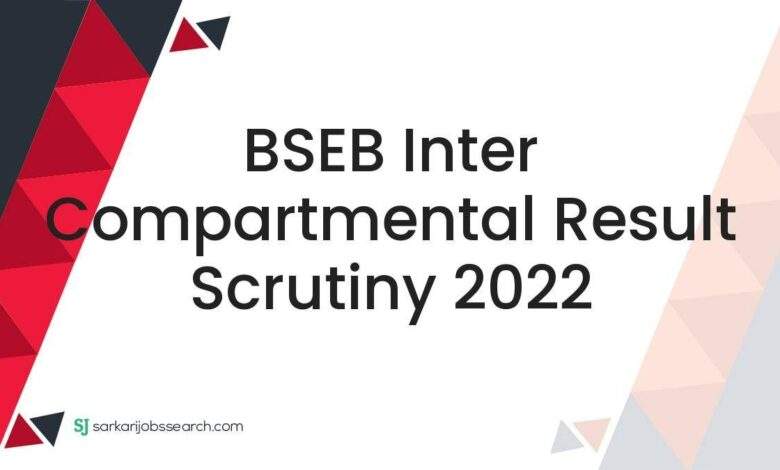 BSEB Inter Compartmental Result Scrutiny 2022

SJ sarkarijobssearch.com